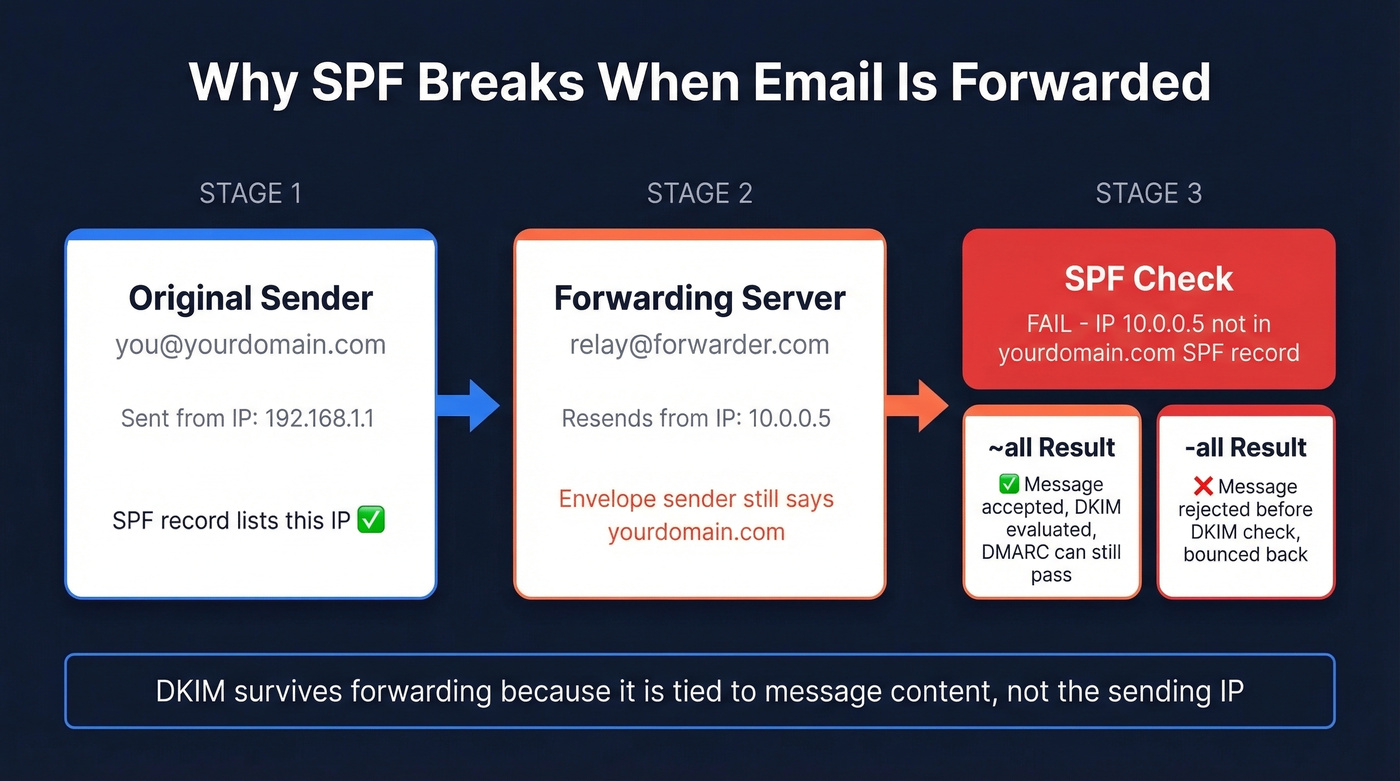 Why SPF Breaks When Email Is Forwarded

STAGE 1

Original Sender
you@yourdomain.com

Sent from IP: 192.168.1.1

SPF record lists this IP ✅

STAGE 2

Forwarding Server
relay@forwarder.com

Resends from IP: 10.0.0.5

Envelope sender still says yourdomain.com

STAGE 3

SPF Check
FAIL - IP 10.0.0.5 not in yourdomain.com SPF record

~all Result
✅ Message accepted, DKIM evaluated, DMARC can still pass

-all Result
❌ Message rejected before DKIM check, bounced back

DKIM survives forwarding because it is tied to message content, not the sending IP